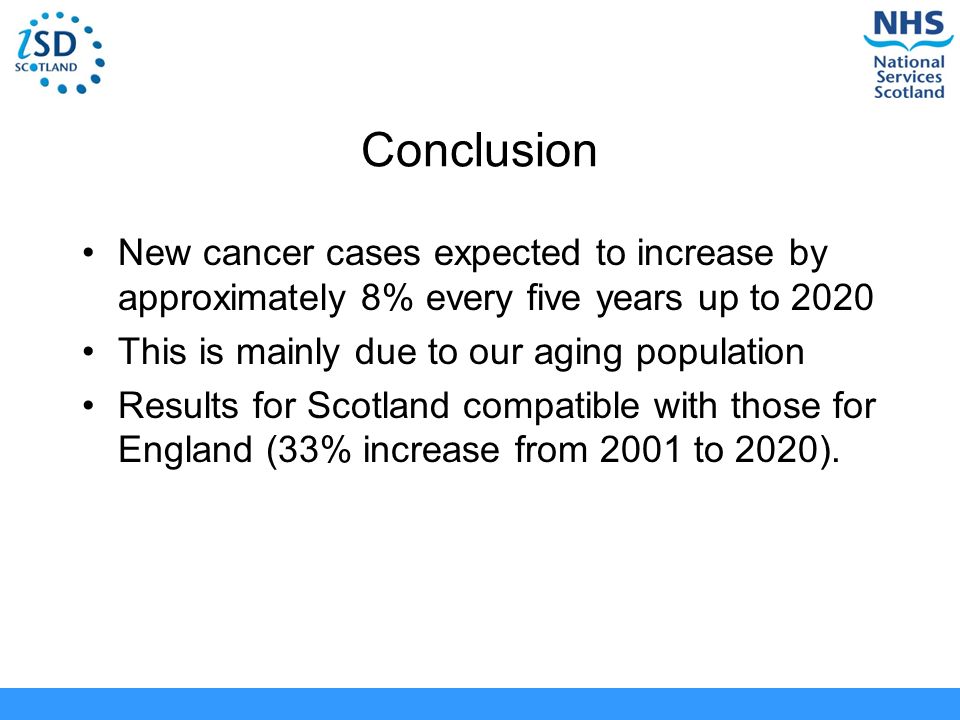 iSD
SCOTLAND

NHS
National Services Scotland

Conclusion

• New cancer cases expected to increase by approximately 8% every five years up to 2020
• This is mainly due to our aging population
• Results for Scotland compatible with those for England (33% increase from 2001 to 2020).